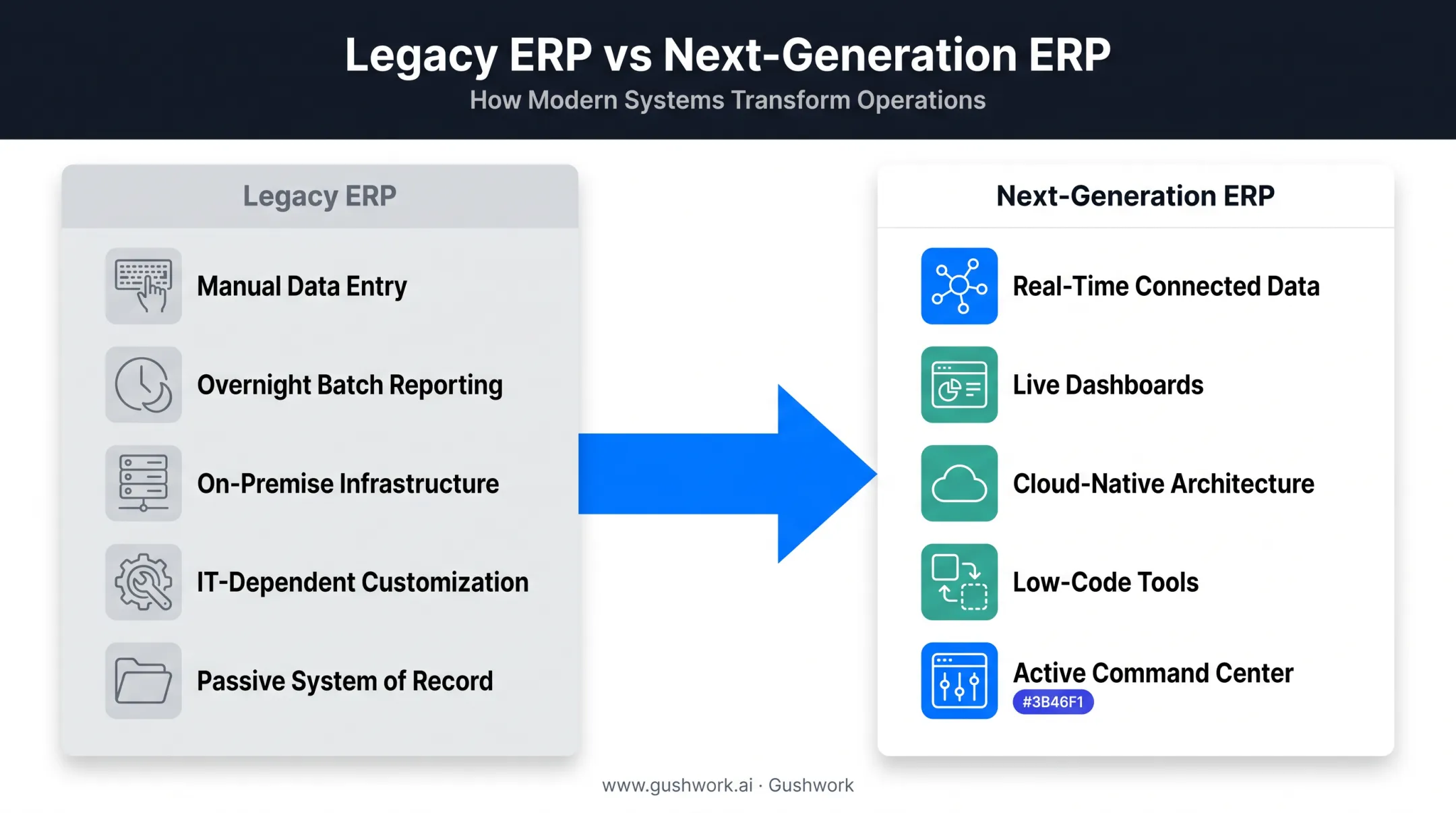 Legacy ERP vs Next-Generation ERP

How Modern Systems Transform Operations

Legacy ERP

Manual Data Entry

Overnight Batch Reporting

On-Premise Infrastructure

IT-Dependent Customization

Passive System of Record

Next-Generation ERP

Real-Time Connected Data

Live Dashboards

Cloud-Native Architecture

Low-Code Tools

Active Command Center

#3B46F1

www.gushwork.ai · Gushwork